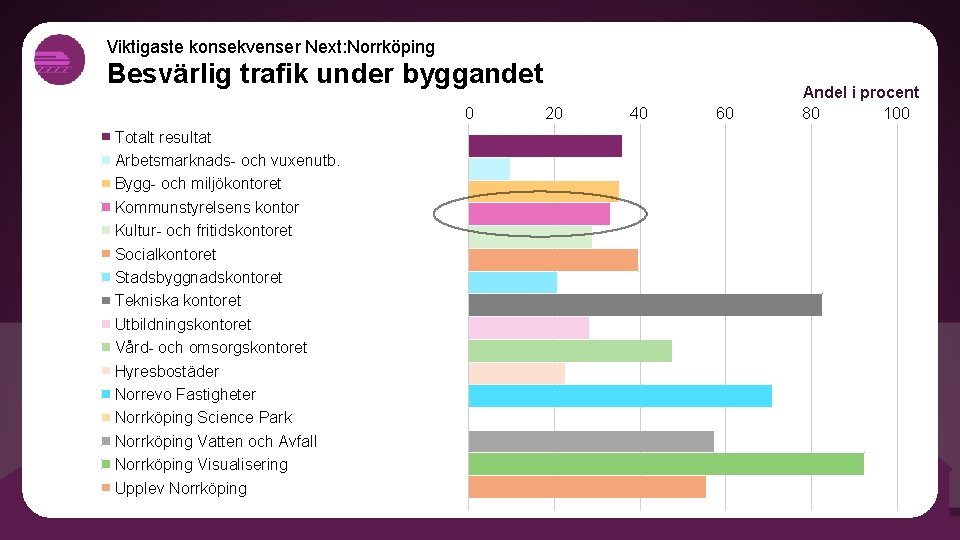 Viktigaste konsekvenser Next:Norrköping

Besvärlig trafik under byggandet

Andel i procent

0 20 40 60 80 100

Totalt resultat
Arbetsmarknads- och vuxenutb.
Bygg- och miljökontoret
Kommunstyrelsens kontor
Kultur- och fritidskontoret
Socialkontoret
Stadsbyggnadskontoret
Tekniska kontoret
Utbildningskontoret
Vård- och omsorgskontoret
Hyresbostäder
Norrevo Fastigheter
Norrköping Science Park
Norrköping Vatten och Avfall
Norrköping Visualisering
Upplev Norrköping